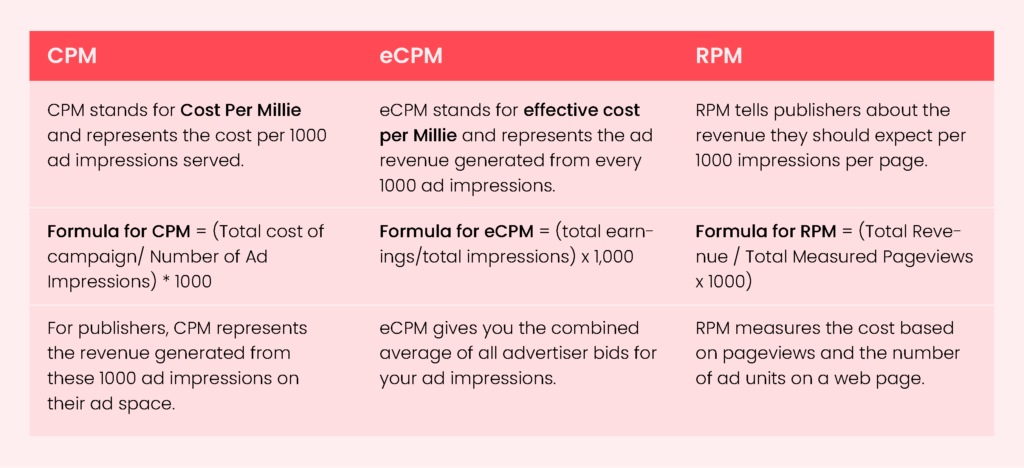 | CPM | eCPM | RPM |
|---|---|---|
| CPM stands for **Cost Per Millie** and represents the cost per 1000 ad impressions served. | eCPM stands for **effective cost per Millie** and represents the ad revenue generated from every 1000 ad impressions. | RPM tells publishers about the revenue they should expect per 1000 impressions per page. |
| **Formula for CPM** = (Total cost of campaign/ Number of Ad Impressions) * 1000 | **Formula for eCPM** = (total earnings/total impressions) x 1,000 | **Formula for RPM** = (Total Revenue / Total Measured Pageviews x 1000) |
| For publishers, CPM represents the revenue generated from these 1000 ad impressions on their ad space. | eCPM gives you the combined average of all advertiser bids for your ad impressions. | RPM measures the cost based on pageviews and the number of ad units on a web page. |